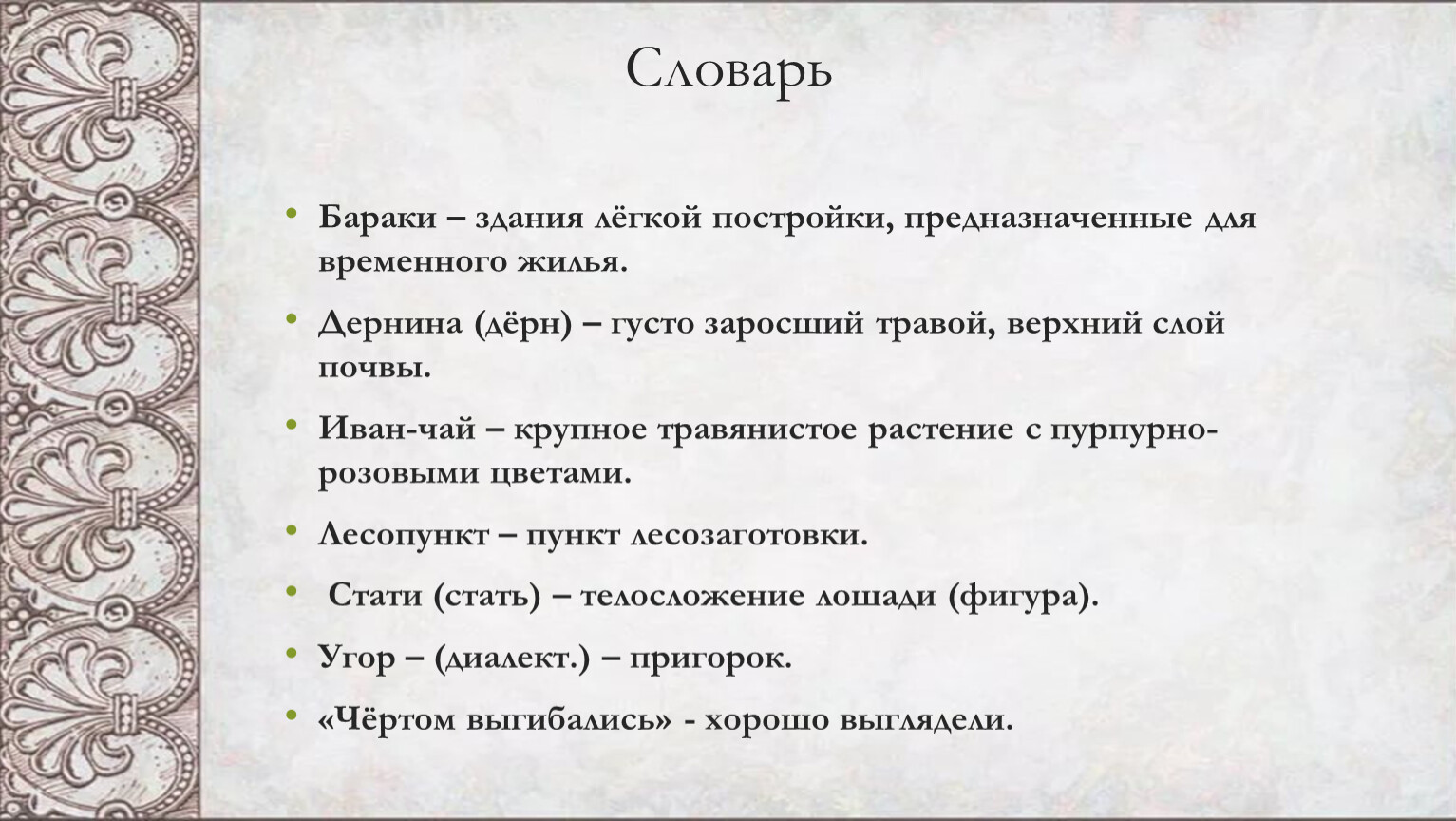 Словарь

• Бараки – здания лёгкой постройки, предназначенные для временного жилья.

• Дернина (дёрн) – густо заросший травой, верхний слой почвы.

• Иван-чай – крупное травянистое растение с пурпурно-розовыми цветами.

• Лесопункт – пункт лесозаготовки.

• Стати (стать) – телосложение лошади (фигура).

• Угор – (диалект.) – пригорок.

• «Чёртом выгибались» - хорошо выглядели.